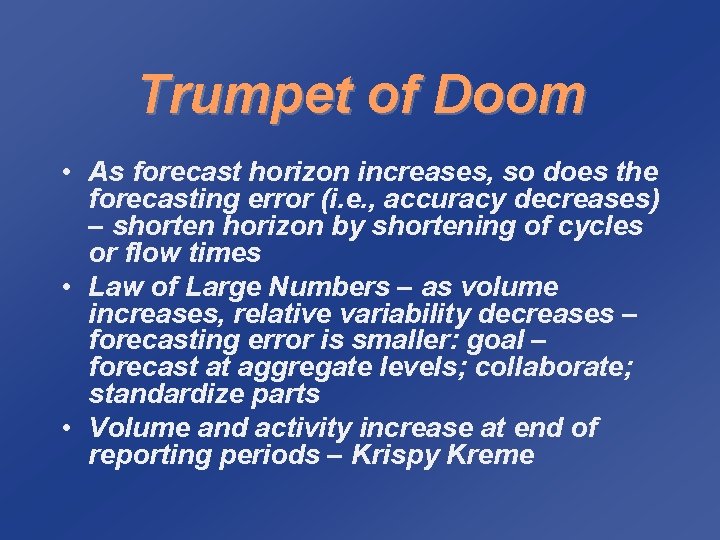 Trumpet of Doom

• As forecast horizon increases, so does the forecasting error (i.e., accuracy decreases) – shorten horizon by shortening of cycles or flow times

• Law of Large Numbers – as volume increases, relative variability decreases – forecasting error is smaller: goal – forecast at aggregate levels; collaborate; standardize parts

• Volume and activity increase at end of reporting periods – Krispy Kreme